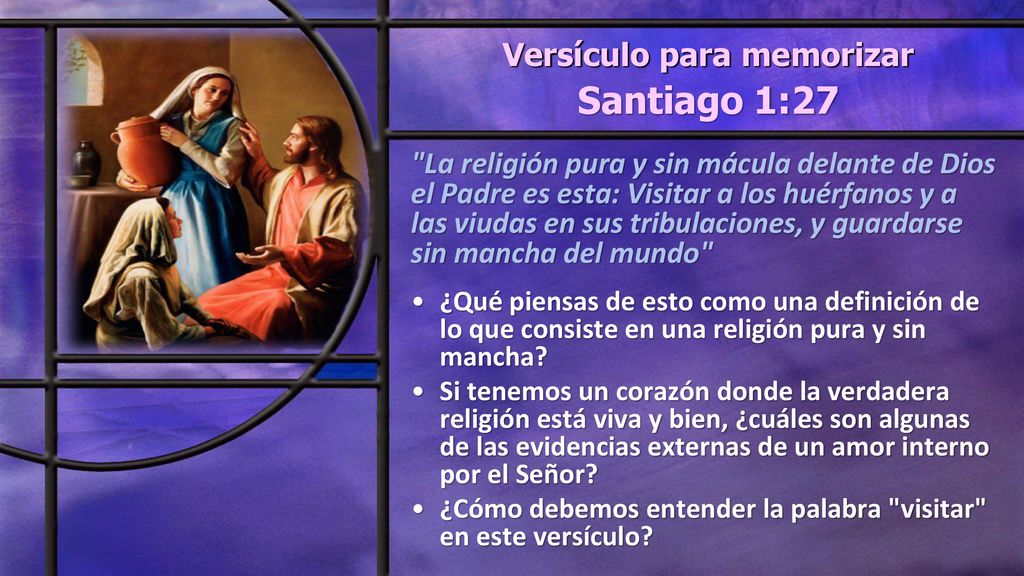 Versículo para memorizar
Santiago 1:27

"La religión pura y sin mácula delante de Dios el Padre es esta: Visitar a los huérfanos y a las viudas en sus tribulaciones, y guardarse sin mancha del mundo"

• ¿Qué piensas de esto como una definición de lo que consiste en una religión pura y sin mancha?
• Si tenemos un corazón donde la verdadera religión está viva y bien, ¿cuáles son algunas de las evidencias externas de un amor interno por el Señor?
• ¿Cómo debemos entender la palabra "visitar" en este versículo?